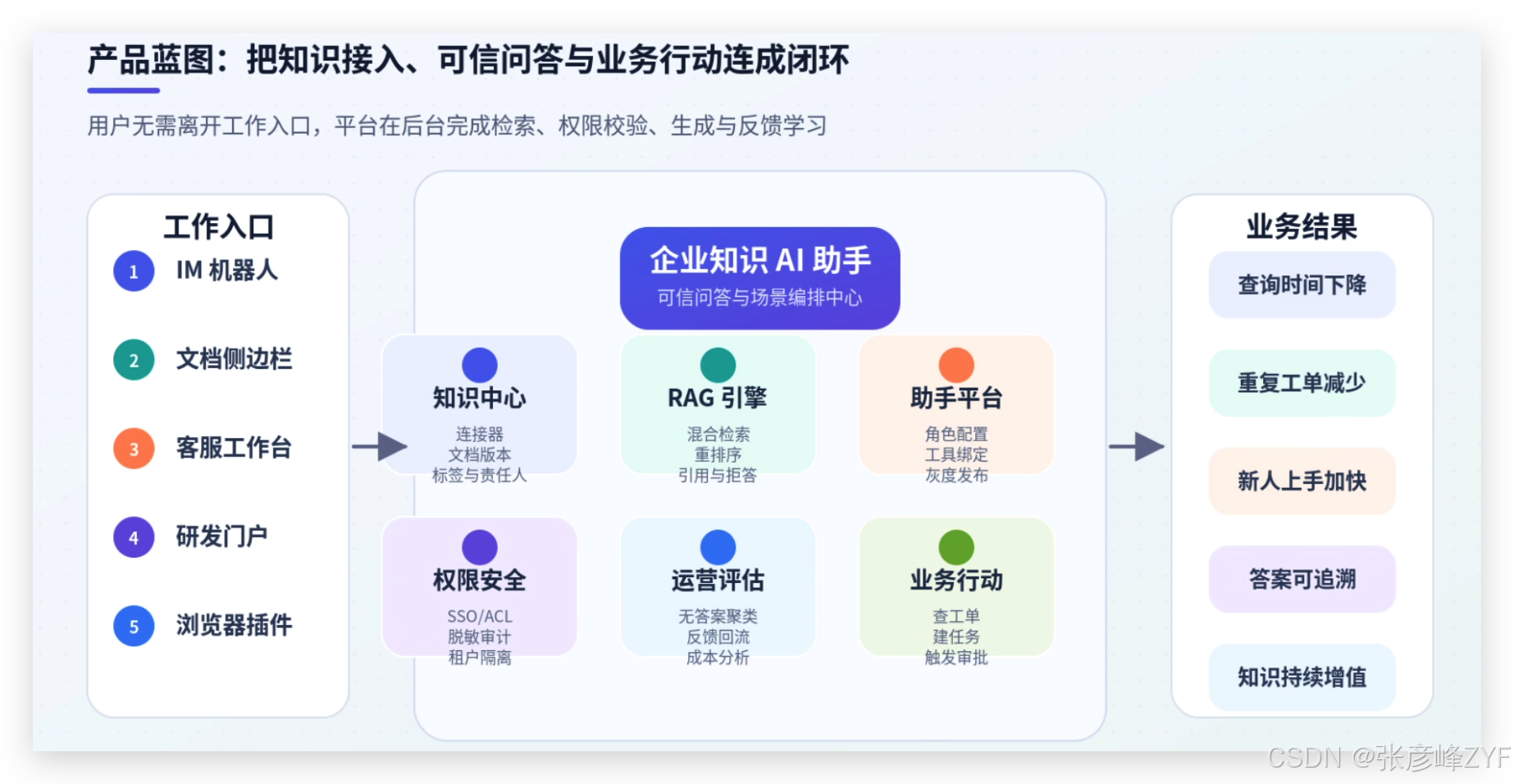 产品蓝图：把知识接入、可信问答与业务行动连成闭环

用户无需离开工作入口，平台在后台完成检索、权限校验、生成与反馈学习

工作入口

1 IM 机器人

2 文档侧边栏

3 客服工作台

4 研发门户

5 浏览器插件

企业知识 AI 助手
可信问答与场景编排中心

知识中心
连接器
文档版本
标签与责任人

RAG 引擎
混合检索
重排序
引用与拒答

助手平台
角色配置
工具绑定
灰度发布

权限安全
SSO/ACL
脱敏审计
租户隔离

运营评估
无答案聚类
反馈回流
成本分析

业务行动
查工单
建任务
触发审批

业务结果

查询时间下降

重复工单减少

新人上手加快

答案可追溯

知识持续增值

CSDN @张彦峰ZYF